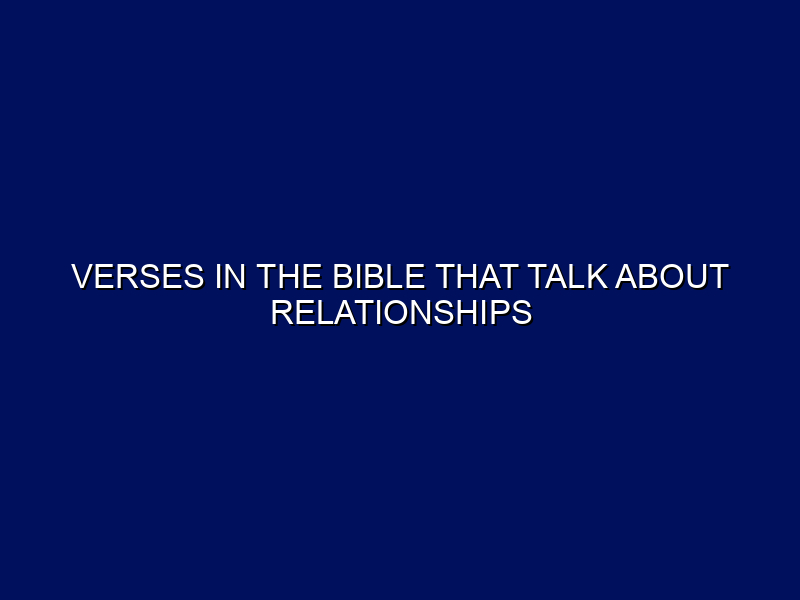 VERSES IN THE BIBLE THAT TALK ABOUT RELATIONSHIPS